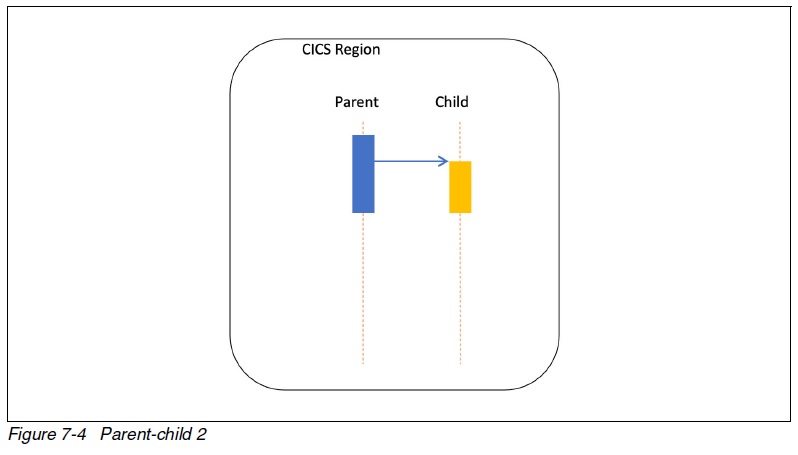 CICS Region

Parent

Child

Figure 7-4 Parent-child 2